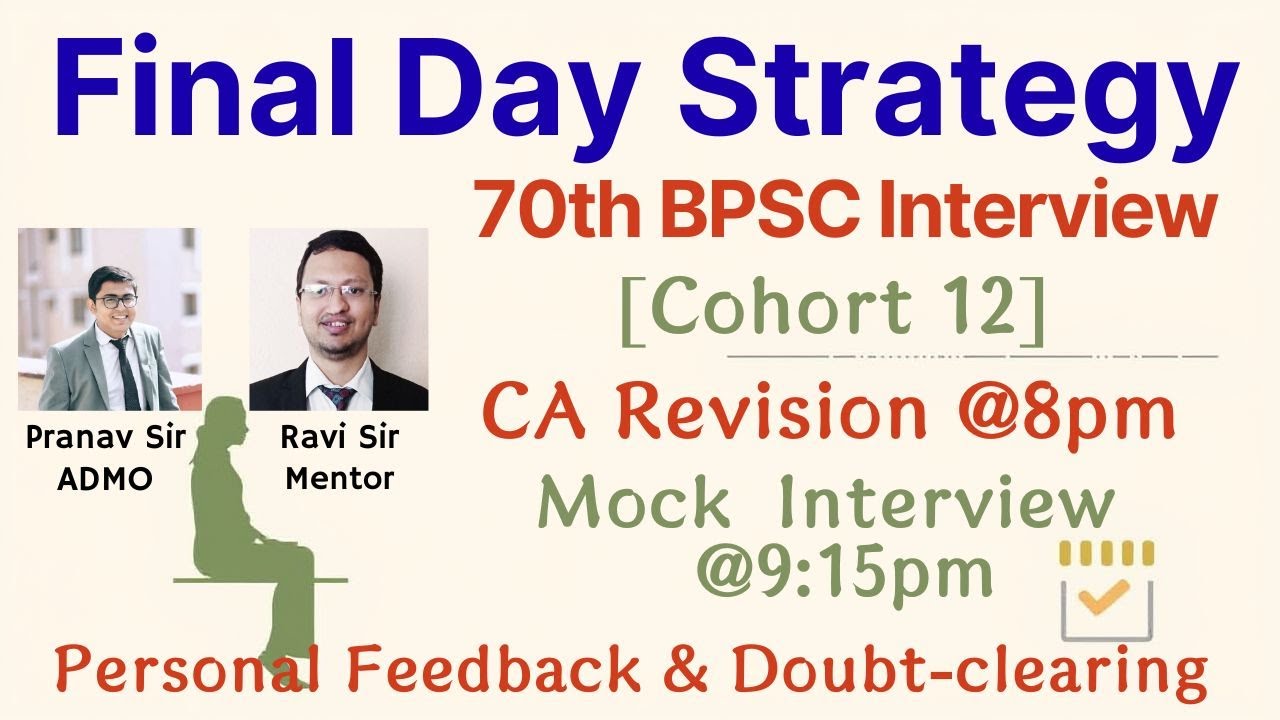 Final Day Strategy

70th BPSC Interview

[Cohort 12]

Pranav Sir
ADMO

Ravi Sir
Mentor

CA Revision @8pm

Mock Interview
@9:15pm

Personal Feedback & Doubt-clearing